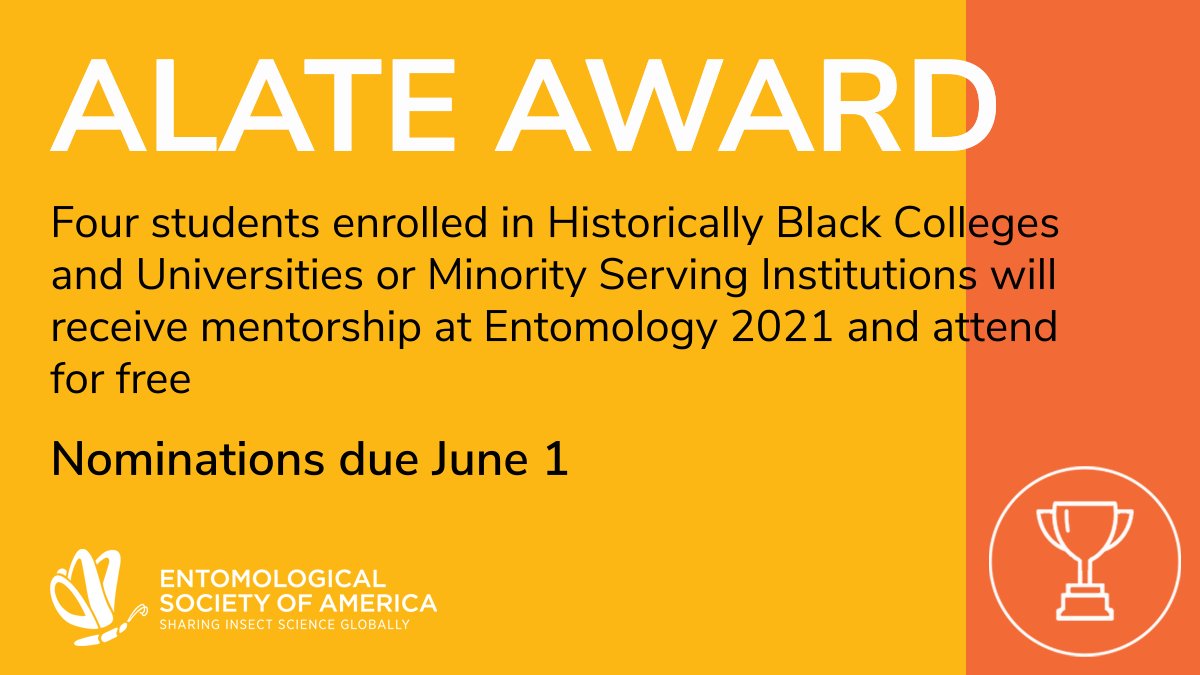 ALATE AWARD

Four students enrolled in Historically Black Colleges and Universities or Minority Serving Institutions will receive mentorship at Entomology 2021 and attend for free

Nominations due June 1

ENTOMOLOGICAL SOCIETY OF AMERICA
SHARING INSECT SCIENCE GLOBALLY